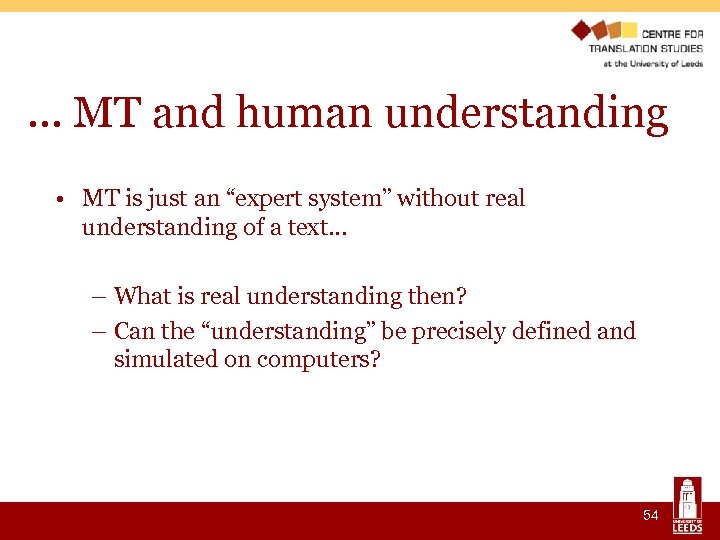 CENTRE FOR
TRANSLATION STUDIES
at the University of Leeds

... MT and human understanding

• MT is just an “expert system” without real understanding of a text...

– What is real understanding then?
– Can the “understanding” be precisely defined and simulated on computers?

54

UNIVERSITY OF LEEDS